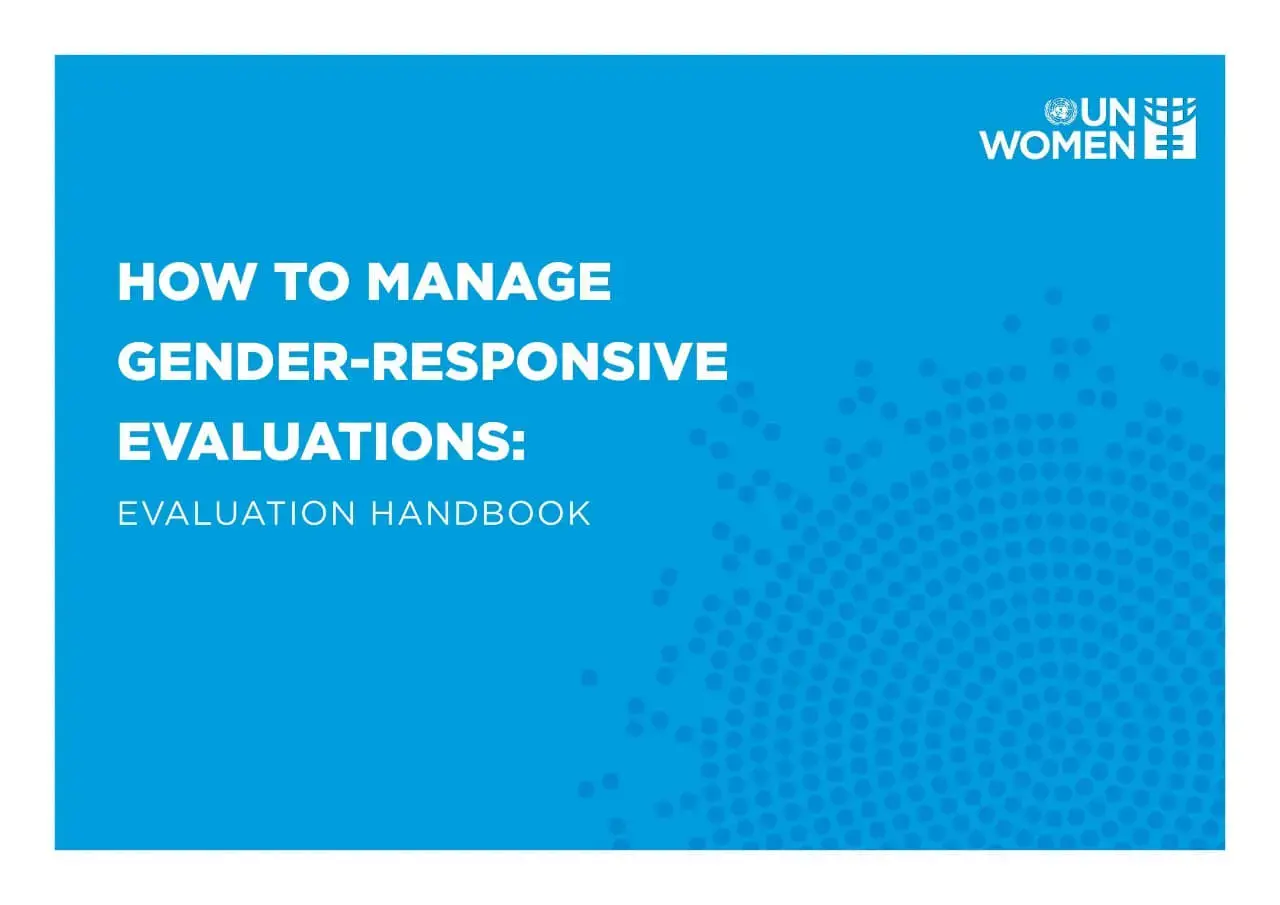 UN WOMEN

HOW TO MANAGE GENDER-RESPONSIVE EVALUATIONS:

EVALUATION HANDBOOK